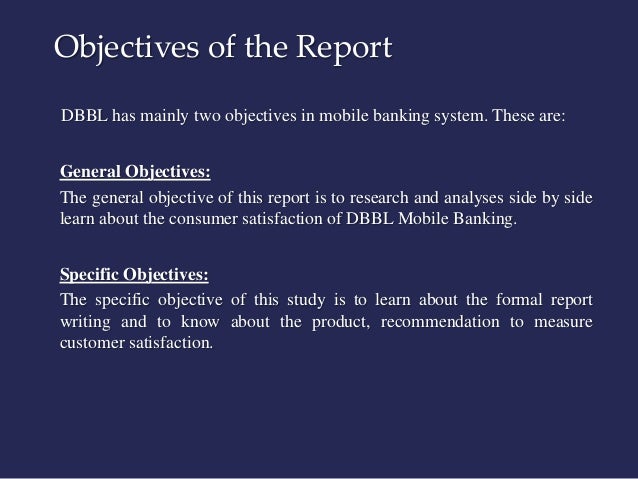 Objectives of the Report

DBBL has mainly two objectives in mobile banking system. These are:

General Objectives:
The general objective of this report is to research and analyses side by side learn about the consumer satisfaction of DBBL Mobile Banking.

Specific Objectives:
The specific objective of this study is to learn about the formal report writing and to know about the product, recommendation to measure customer satisfaction.